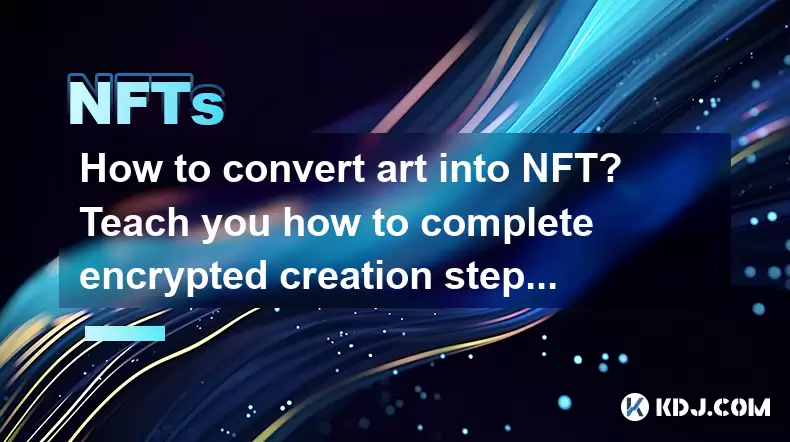 NFTs

How to convert art into NFT? Teach you how to complete encrypted creation step...

KDJ.COM